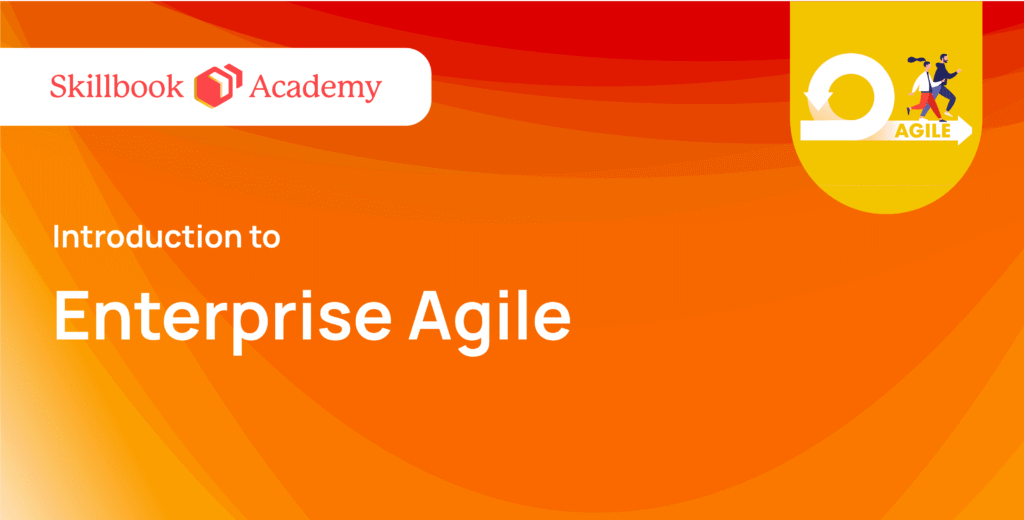 Skillbook Academy

AGILE

Introduction to

Enterprise Agile